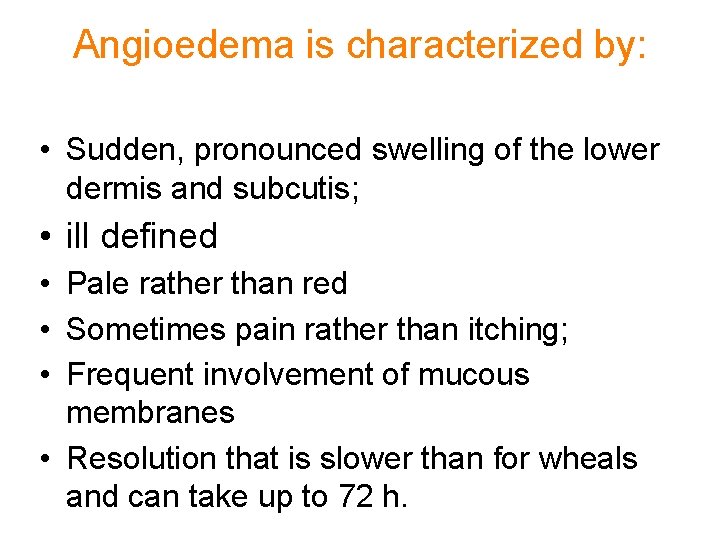 Angioedema is characterized by:

• Sudden, pronounced swelling of the lower dermis and subcutis;
• ill defined
• Pale rather than red
• Sometimes pain rather than itching;
• Frequent involvement of mucous membranes
• Resolution that is slower than for wheals and can take up to 72 h.